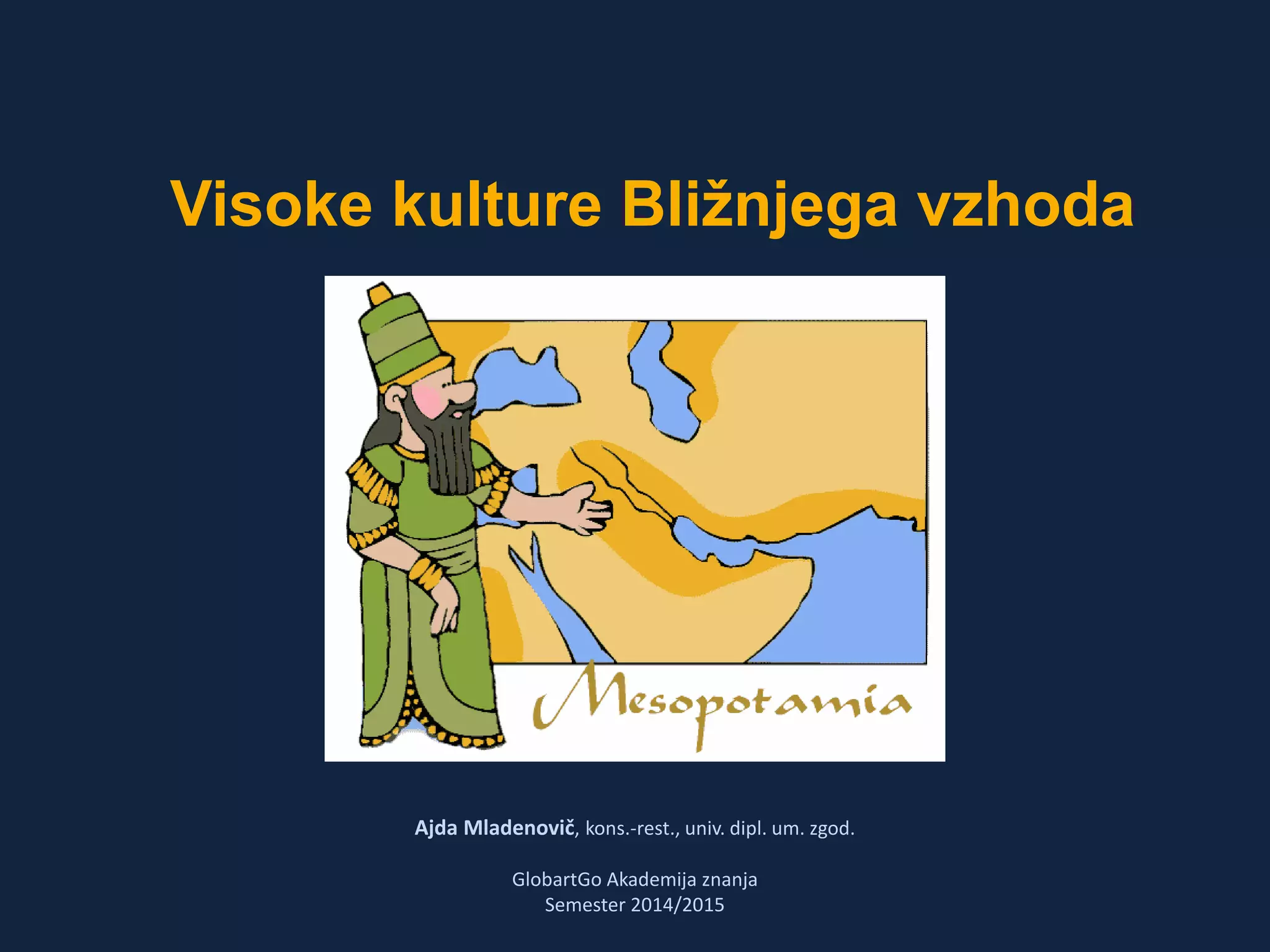 Visoke kulture Bližnjega vzhoda

Mesopotamia

Ajda Mladenovič, kons.-rest., univ. dipl. um. zgod.

GlobartGo Akademija znanja
Semester 2014/2015